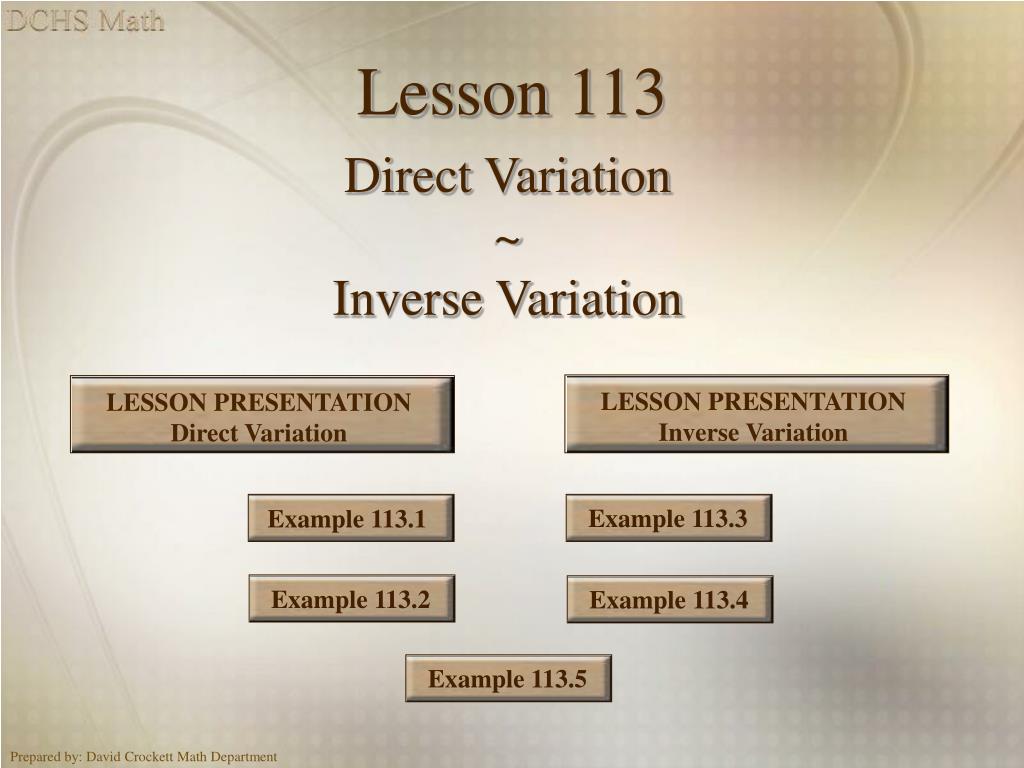 DCHS Math

Lesson 113

Direct Variation
~
Inverse Variation

LESSON PRESENTATION
Direct Variation

LESSON PRESENTATION
Inverse Variation

Example 113.1

Example 113.3

Example 113.2

Example 113.4

Example 113.5

Prepared by: David Crockett Math Department